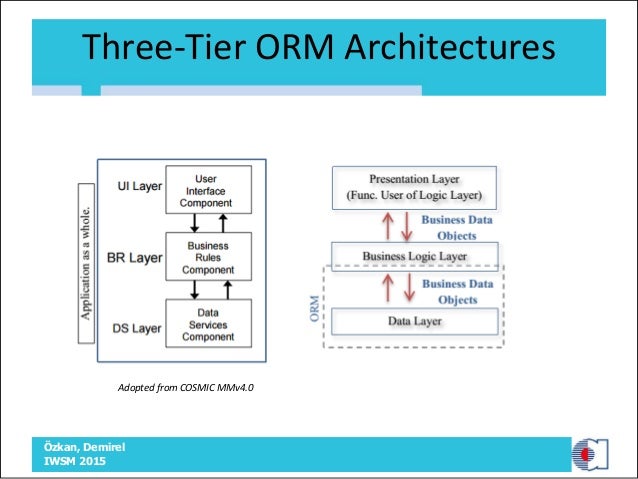 Three-Tier ORM Architectures

Application as a whole.

UI Layer

User Interface Component

BR Layer

Business Rules Component

DS Layer

Data Services Component

Adopted from COSMIC MMv4.0

Presentation Layer (Func. User of Logic Layer)

Business Data Objects

Business Logic Layer

Business Data Objects

ORM

Data Layer

Özkan, Demirel
IWSM 2015